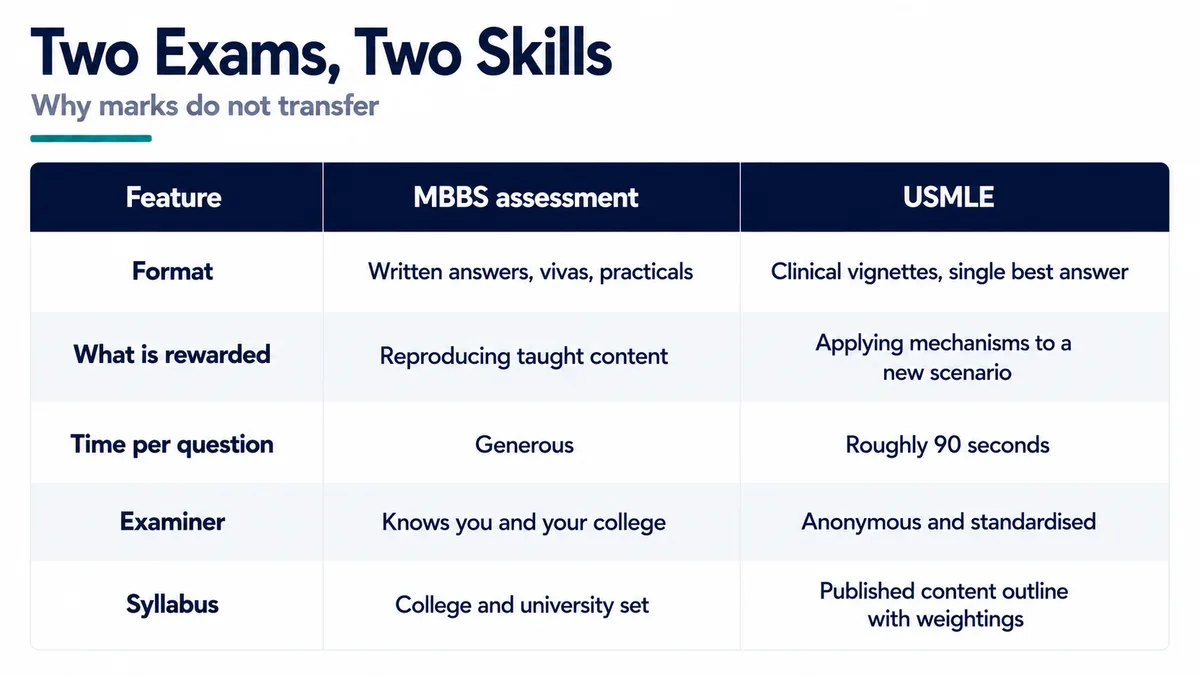 Two Exams, Two Skills

Why marks do not transfer

| Feature | MBBS assessment | USMLE |
|---|---|---|
| Format | Written answers, vivas, practicals | Clinical vignettes, single best answer |
| What is rewarded | Reproducing taught content | Applying mechanisms to a new scenario |
| Time per question | Generous | Roughly 90 seconds |
| Examiner | Knows you and your college | Anonymous and standardised |
| Syllabus | College and university set | Published content outline with weightings |